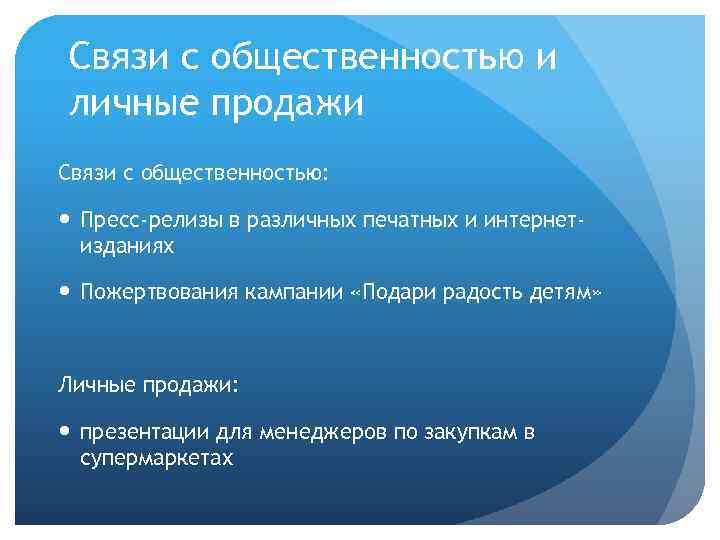 Связи с общественностью и личные продажи

Связи с общественностью:

• Пресс-релизы в различных печатных и интернет-изданиях

• Пожертвования кампании «Подари радость детям»

Личные продажи:

• презентации для менеджеров по закупкам в супермаркетах